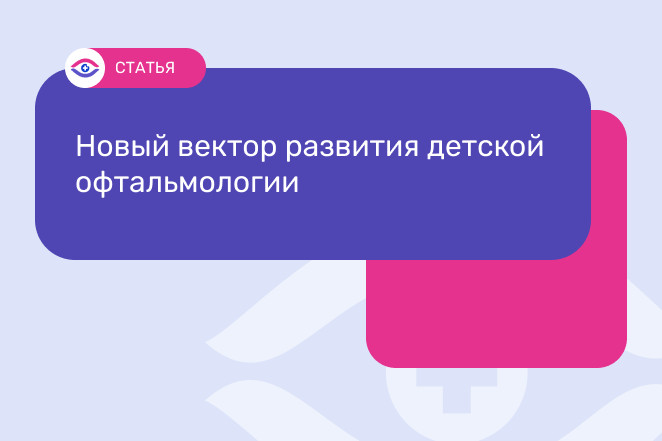 СТАТЬЯ

Новый вектор развития детской офтальмологии